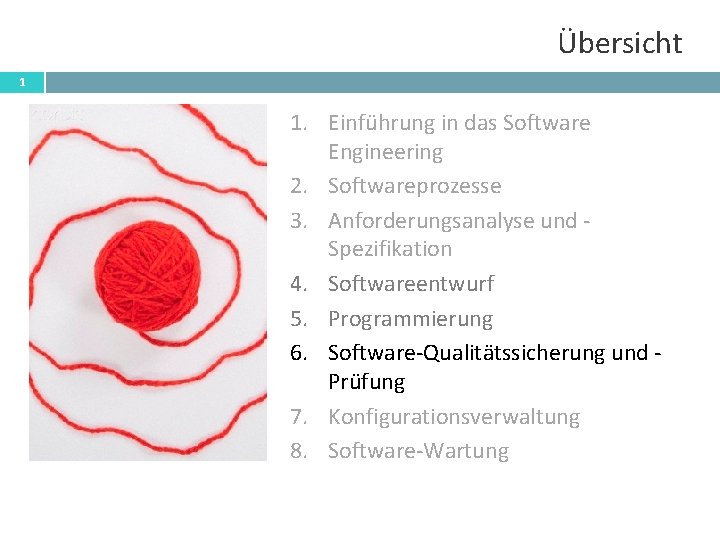 Übersicht

1

1. Einführung in das Software Engineering
2. Softwareprozesse
3. Anforderungsanalyse und -Spezifikation
4. Softwareentwurf
5. Programmierung
6. Software-Qualitätssicherung und -Prüfung
7. Konfigurationsverwaltung
8. Software-Wartung